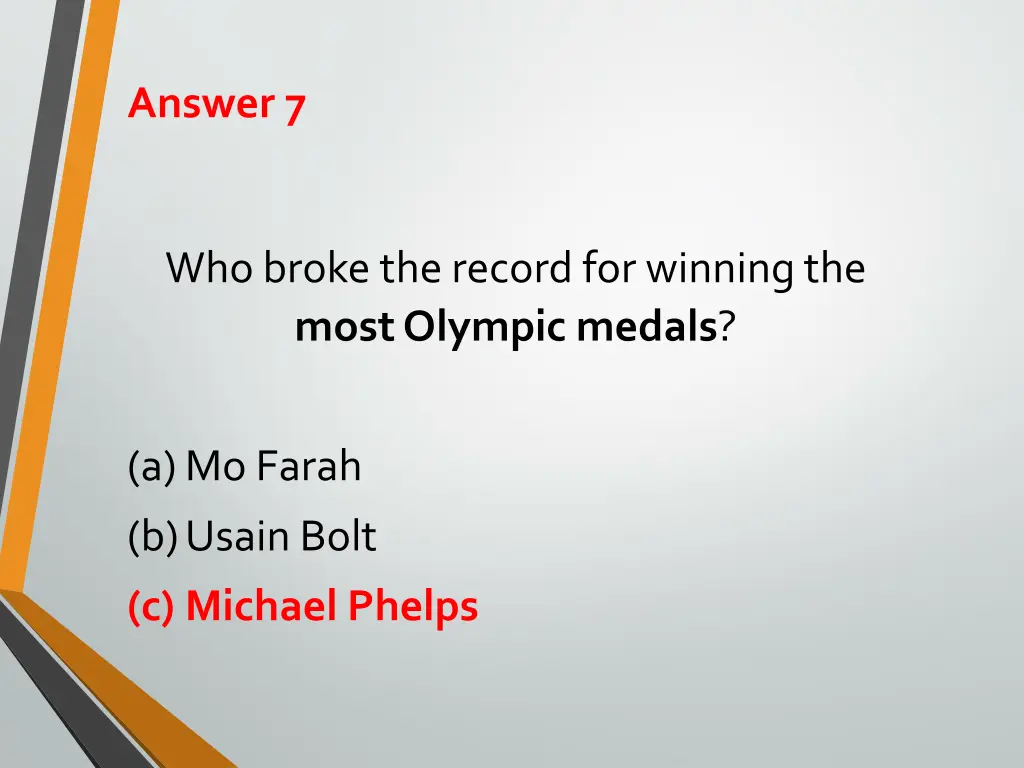 Answer 7

Who broke the record for winning the most Olympic medals?

(a) Mo Farah
(b) Usain Bolt
(c) Michael Phelps